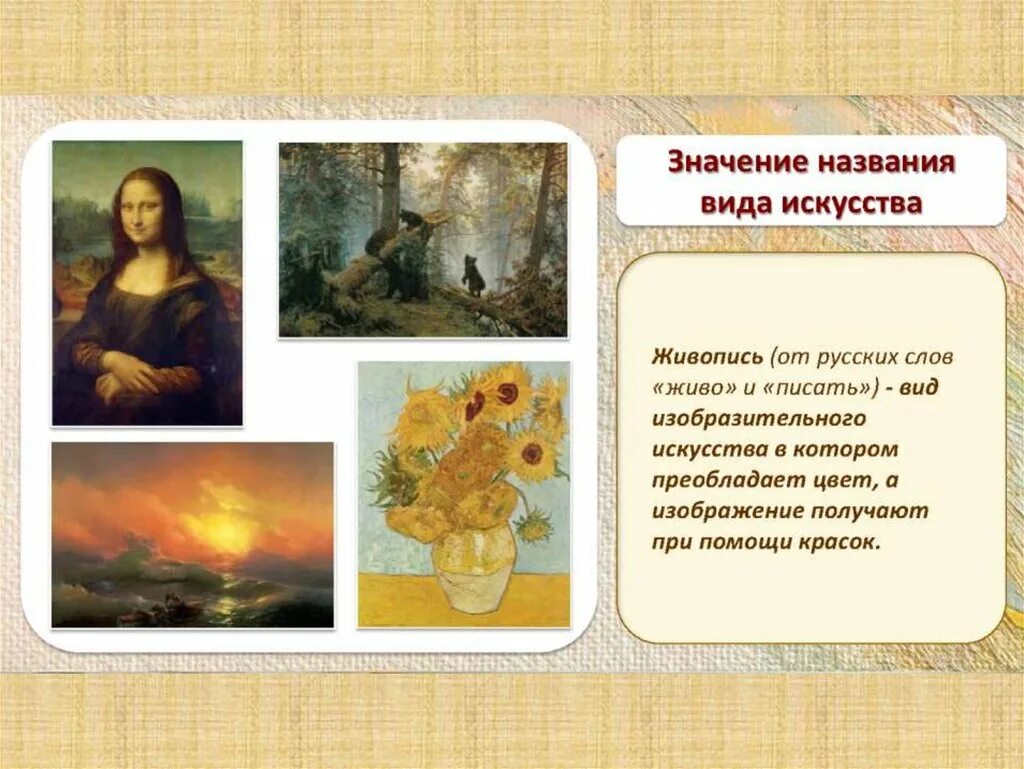 Значение названия вида искусства

Живопись (от русских слов «живо» и «писать») - вид изобразительного искусства в котором преобладает цвет, а изображение получают при помощи красок.